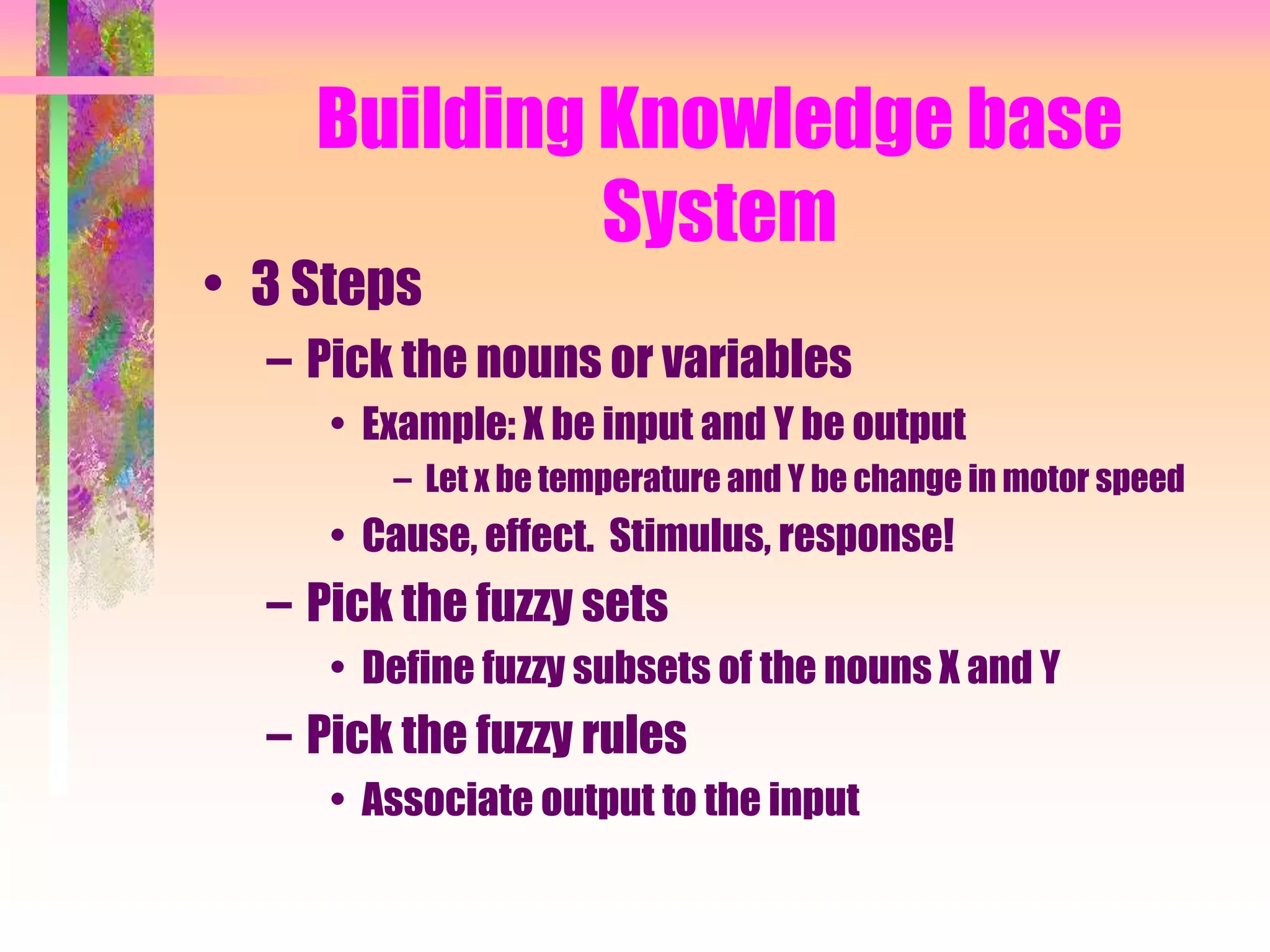 Building Knowledge base System

• 3 Steps

– Pick the nouns or variables

• Example: X be input and Y be output

– Let x be temperature and Y be change in motor speed

• Cause, effect. Stimulus, response!

– Pick the fuzzy sets

• Define fuzzy subsets of the nouns X and Y

– Pick the fuzzy rules

• Associate output to the input